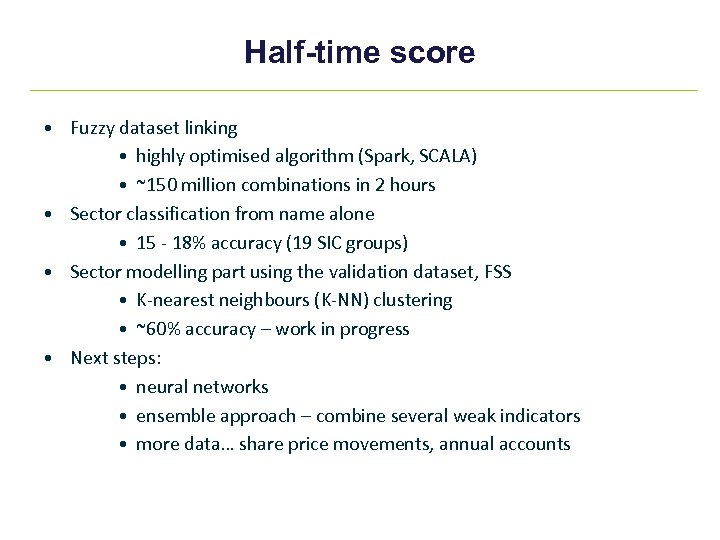 Half-time score

• Fuzzy dataset linking
  • highly optimised algorithm (Spark, SCALA)
  • ~150 million combinations in 2 hours
• Sector classification from name alone
  • 15 - 18% accuracy (19 SIC groups)
• Sector modelling part using the validation dataset, FSS
  • K-nearest neighbours (K-NN) clustering
  • ~60% accuracy – work in progress
• Next steps:
  • neural networks
  • ensemble approach – combine several weak indicators
  • more data… share price movements, annual accounts